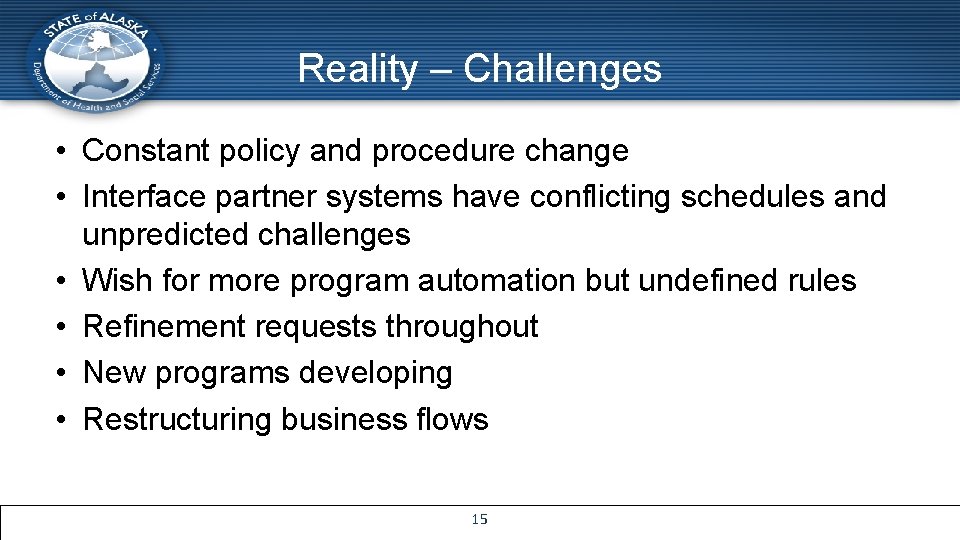 STATE of ALASKA
Department of Health and Social Services

Reality – Challenges

• Constant policy and procedure change
• Interface partner systems have conflicting schedules and unpredicted challenges
• Wish for more program automation but undefined rules
• Refinement requests throughout
• New programs developing
• Restructuring business flows

15